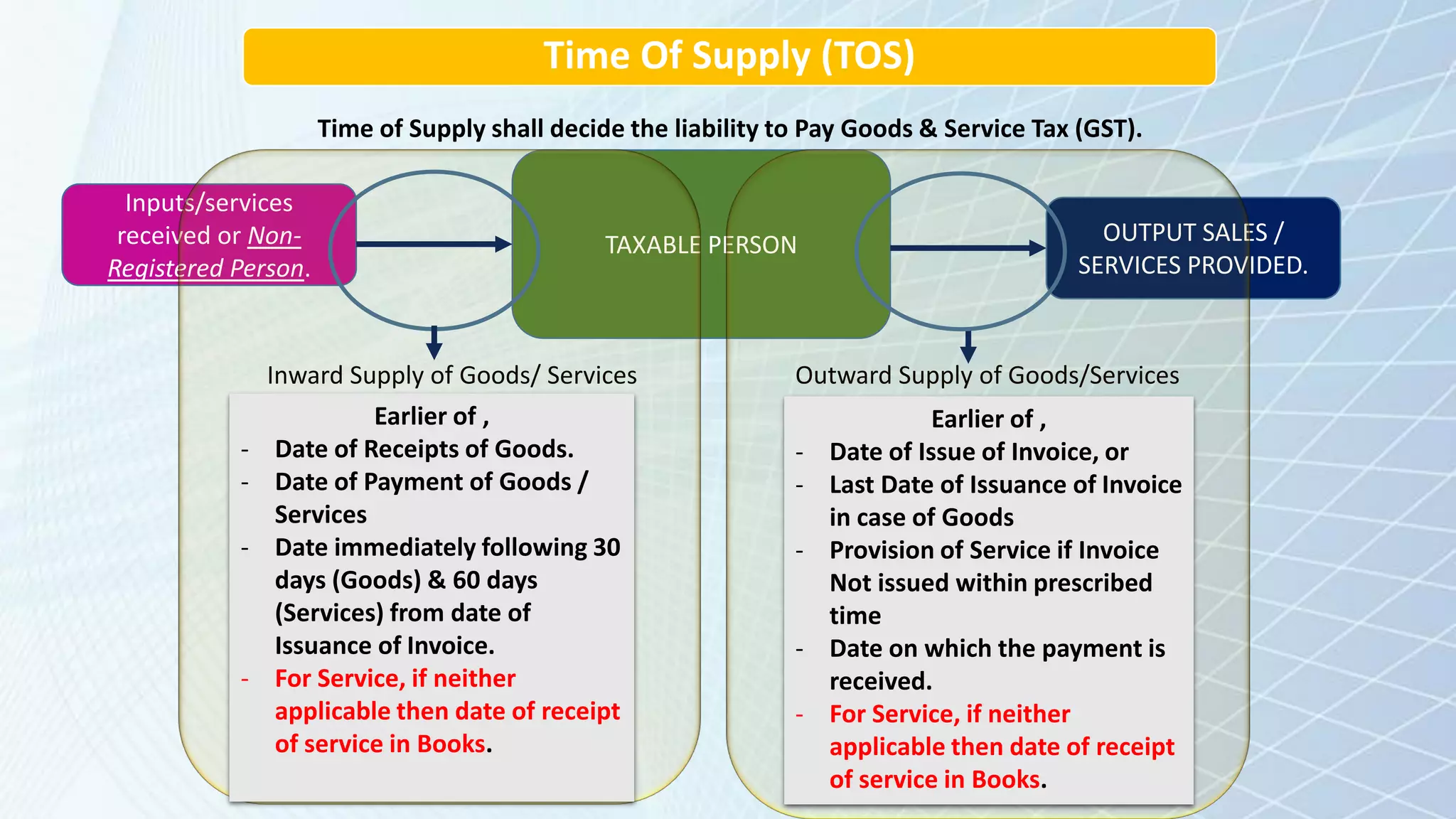 Time Of Supply (TOS)

Time of Supply shall decide the liability to Pay Goods & Service Tax (GST).

Inputs/services received or Non-Registered Person.

TAXABLE PERSON

OUTPUT SALES / SERVICES PROVIDED.

Inward Supply of Goods/ Services

Earlier of ,
- Date of Receipts of Goods.
- Date of Payment of Goods / Services
- Date immediately following 30 days (Goods) & 60 days (Services) from date of Issuance of Invoice.
- For Service, if neither applicable then date of receipt of service in Books.

Outward Supply of Goods/Services

Earlier of ,
- Date of Issue of Invoice, or
- Last Date of Issuance of Invoice in case of Goods
- Provision of Service if Invoice Not issued within prescribed time
- Date on which the payment is received.
- For Service, if neither applicable then date of receipt of service in Books.